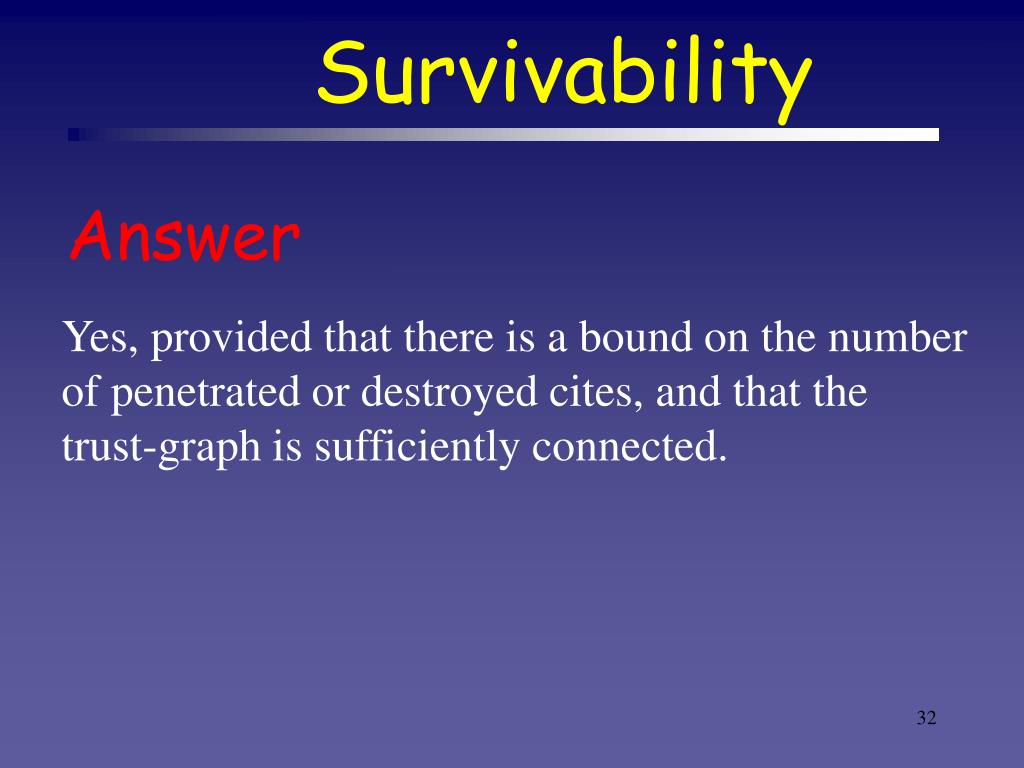 Survivability

Answer

Yes, provided that there is a bound on the number of penetrated or destroyed cites, and that the trust-graph is sufficiently connected.

32